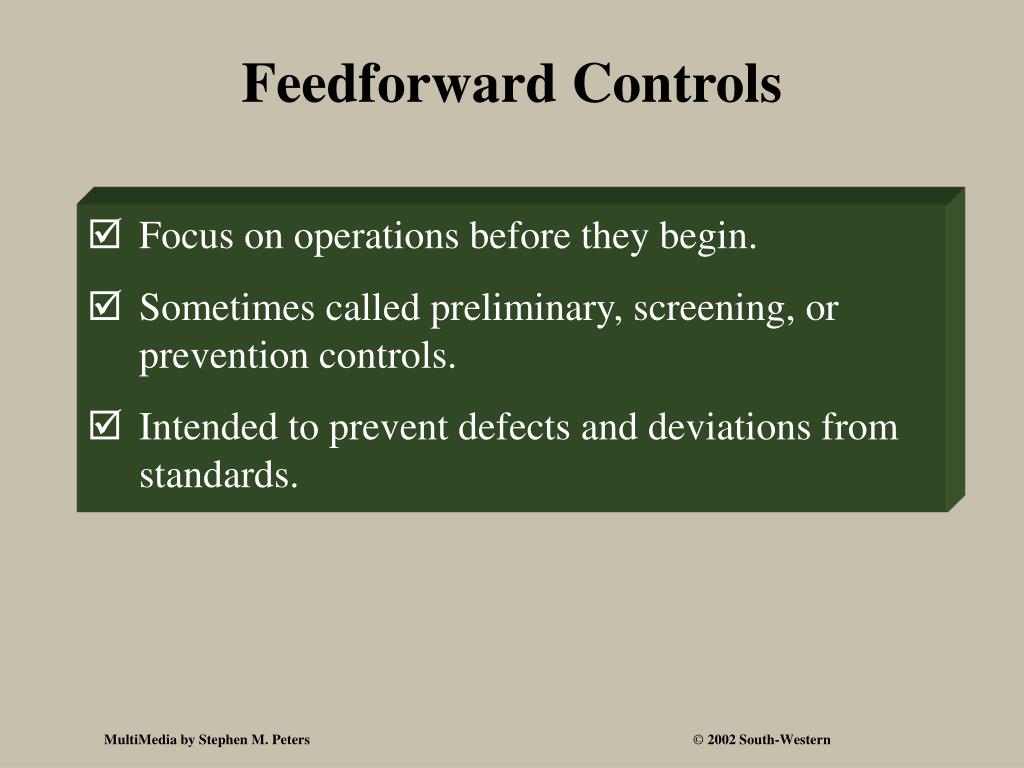 Feedforward Controls

☑ Focus on operations before they begin.

☑ Sometimes called preliminary, screening, or prevention controls.

☑ Intended to prevent defects and deviations from standards.

MultiMedia by Stephen M. Peters

© 2002 South-Western